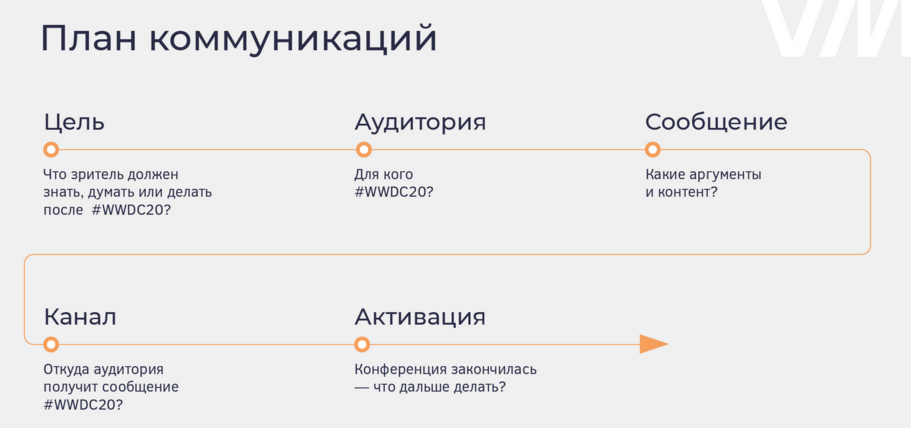 План коммуникаций

Цель

Что зритель должен знать, думать или делать после #WWDC20?

Аудитория

Для кого #WWDC20?

Сообщение

Какие аргументы и контент?

Канал

Откуда аудитория получит сообщение #WWDC20?

Активация

Конференция закончилась — что дальше делать?